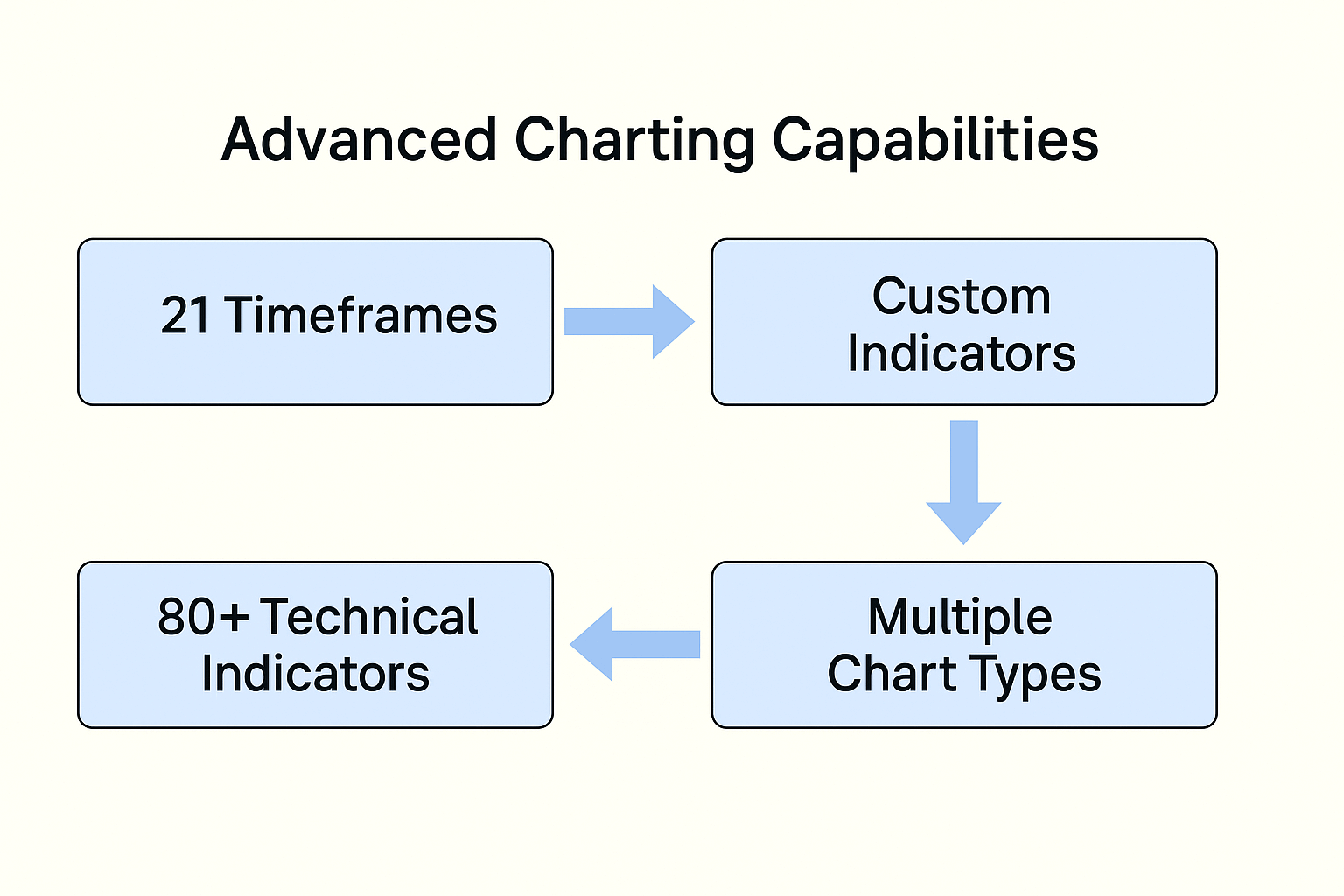 Advanced Charting Capabilities

21 Timeframes

Custom Indicators

Multiple Chart Types

80+ Technical Indicators